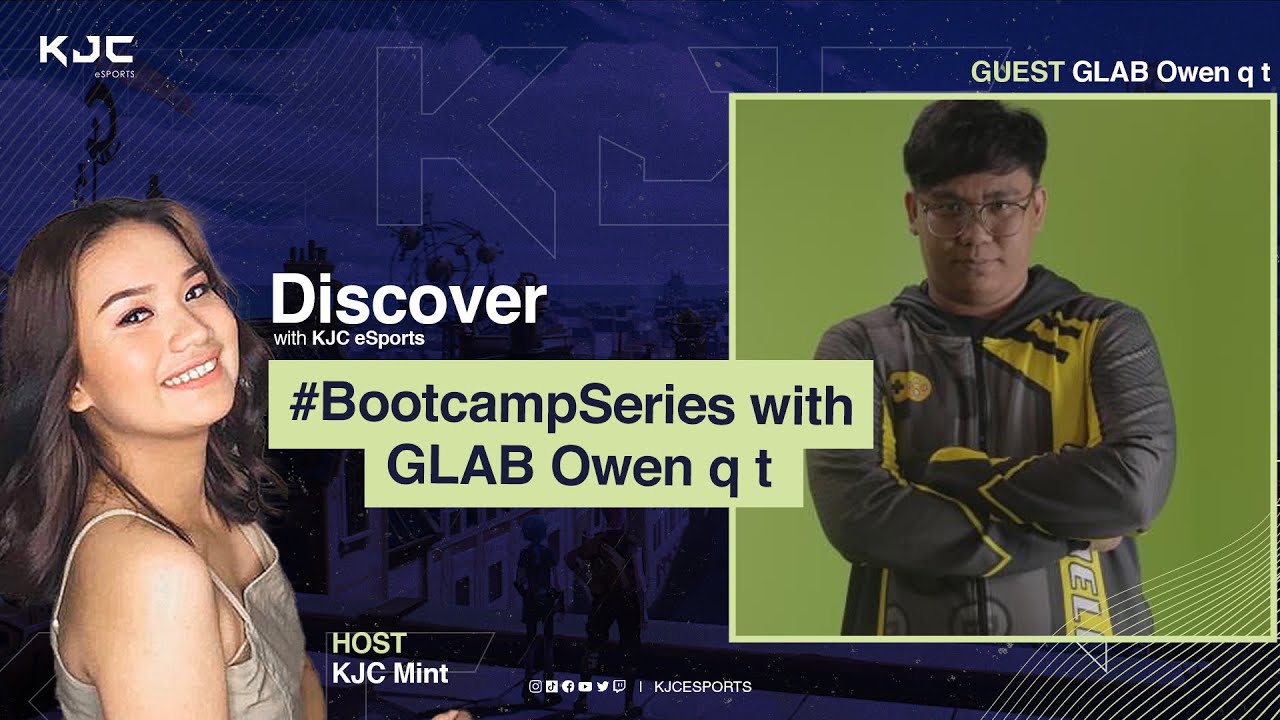 KJC eSPORTS

GUEST GLAB Owen q t

Discover
with KJC eSports

#BootcampSeries with GLAB Owen q t

HOST
KJC Mint

| KJCESPORTS